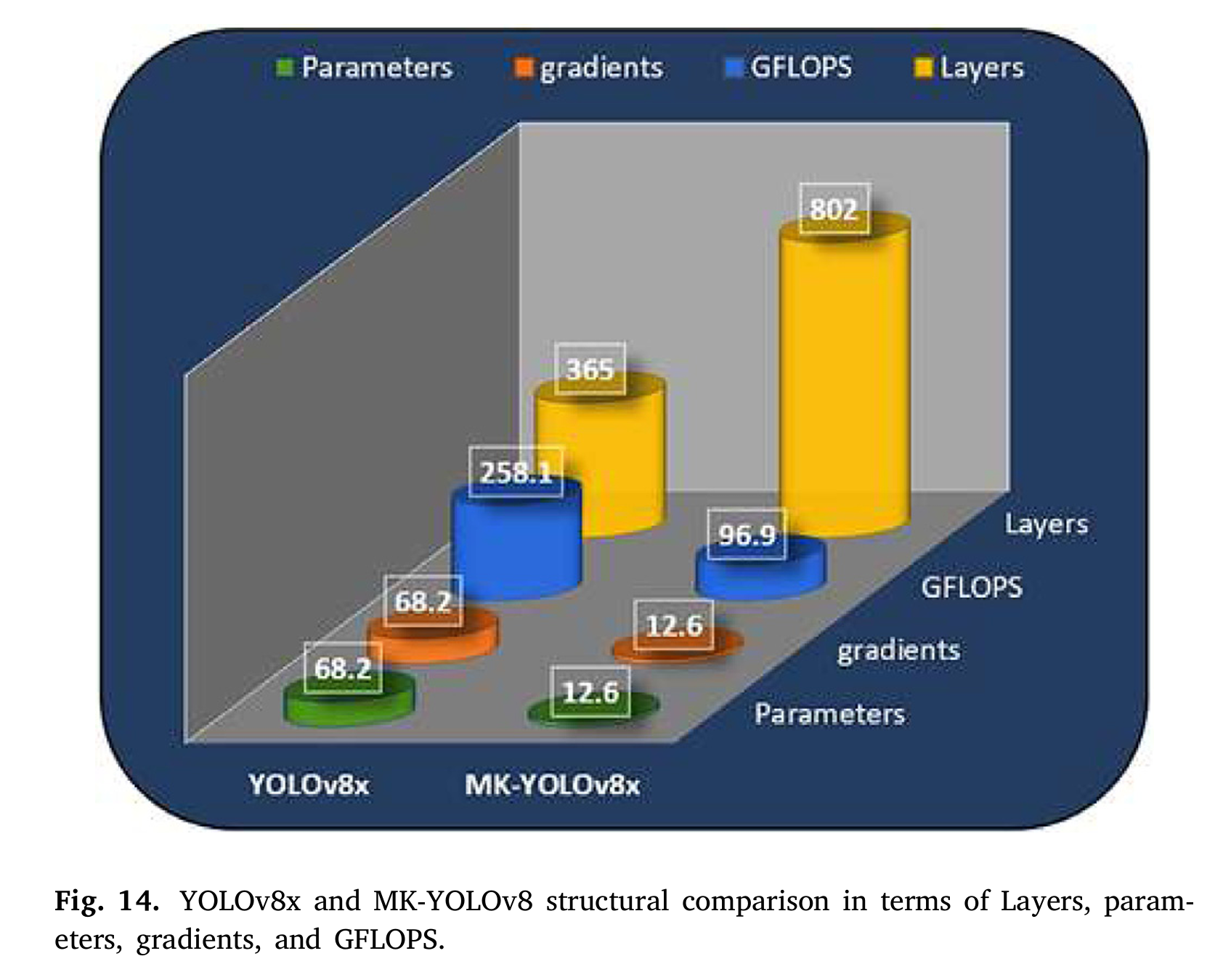 Parameters gradients GFLOPS Layers

802

365

258.1

96.9

68.2

12.6

68.2

12.6

Layers

GFLOPS

gradients

Parameters

YOLOv8x MK-YOLOv8x

Fig. 14. YOLOv8x and MK-YOLOv8 structural comparison in terms of Layers, parameters, gradients, and GFLOPS.